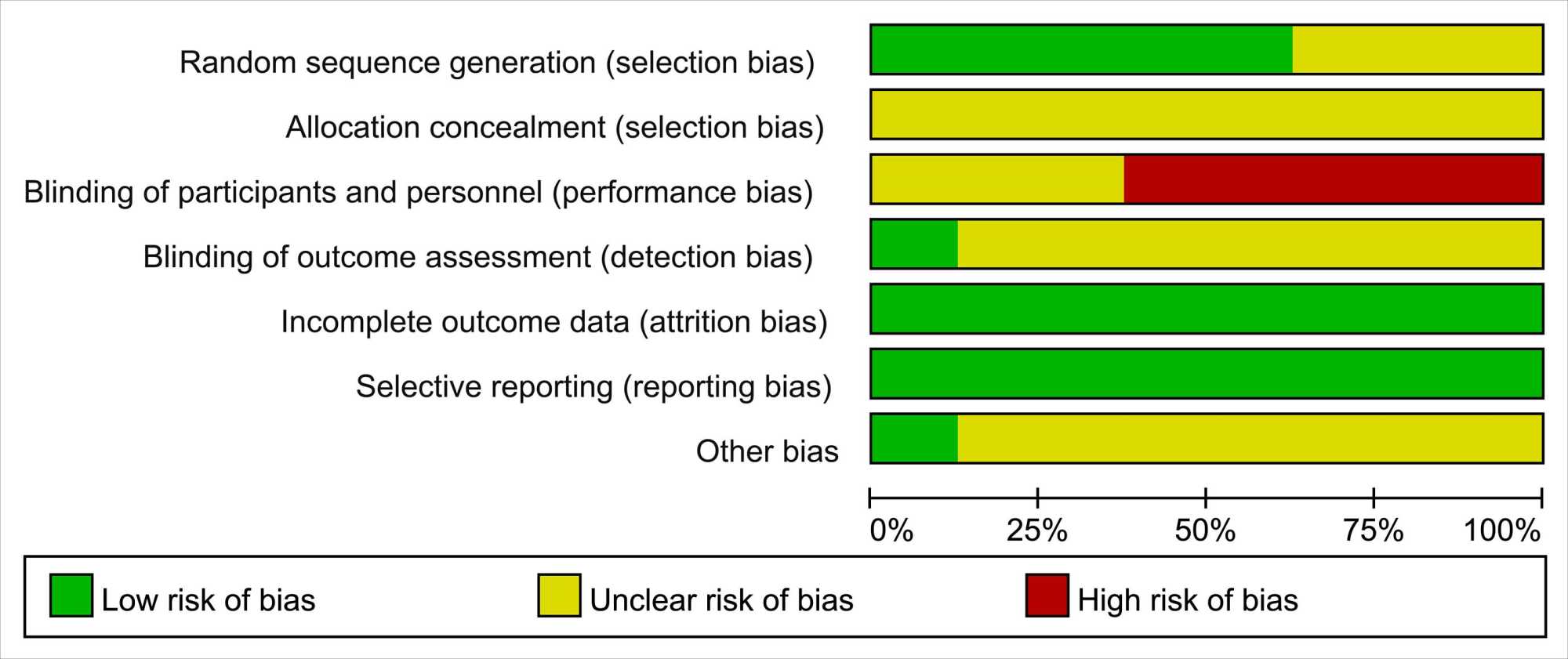 Random sequence generation (selection bias)
Allocation concealment (selection bias)
Blinding of participants and personnel (performance bias)
Blinding of outcome assessment (detection bias)
Incomplete outcome data (attrition bias)
Selective reporting (reporting bias)
Other bias

0% 25% 50% 75% 100%

Low risk of bias
Unclear risk of bias
High risk of bias